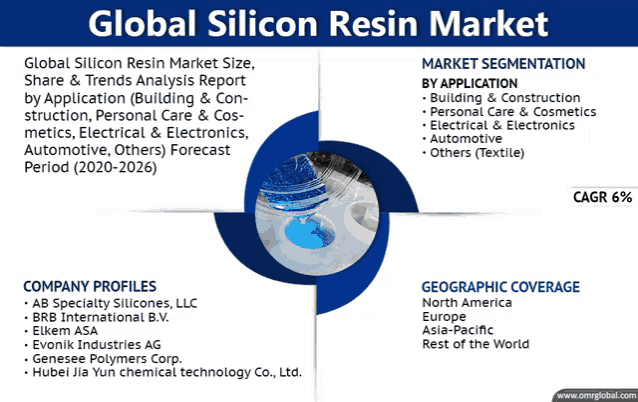 Global Silicon Resin Market

Global Silicon Resin Market Size, Share & Trends Analysis Report by Application (Building & Construction, Personal Care & Cosmetics, Electrical & Electronics, Automotive, Others) Forecast Period (2020-2026)

MARKET SEGMENTATION

BY APPLICATION
• Building & Construction
• Personal Care & Cosmetics
• Electrical & Electronics
• Automotive
• Others (Textile)

CAGR 6%

COMPANY PROFILES
• AB Specialty Silicones, LLC
• BRB International B.V.
• Elkem ASA
• Evonik Industries AG
• Genesee Polymers Corp.
• Hubei Jia Yun chemical technology Co., Ltd.

GEOGRAPHIC COVERAGE
North America
Europe
Asia-Pacific
Rest of the World

www.omrglobal.com